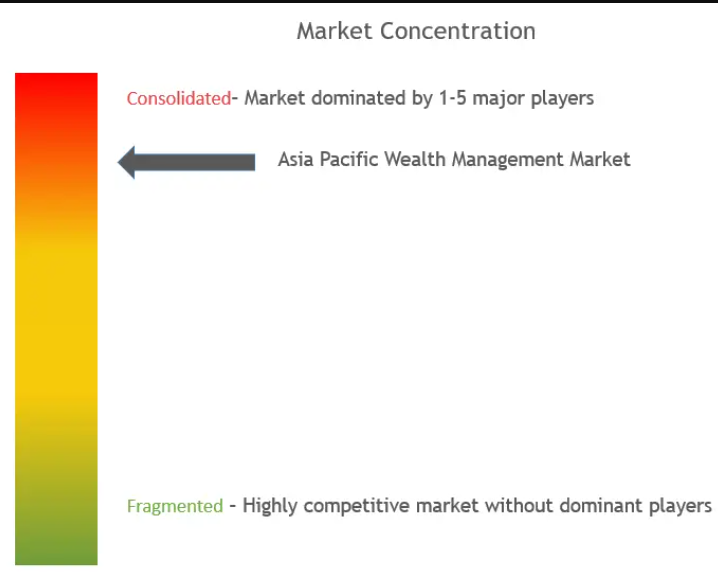 Market Concentration

Consolidated- Market dominated by 1-5 major players

Asia Pacific Wealth Management Market

Fragmented - Highly competitive market without dominant players